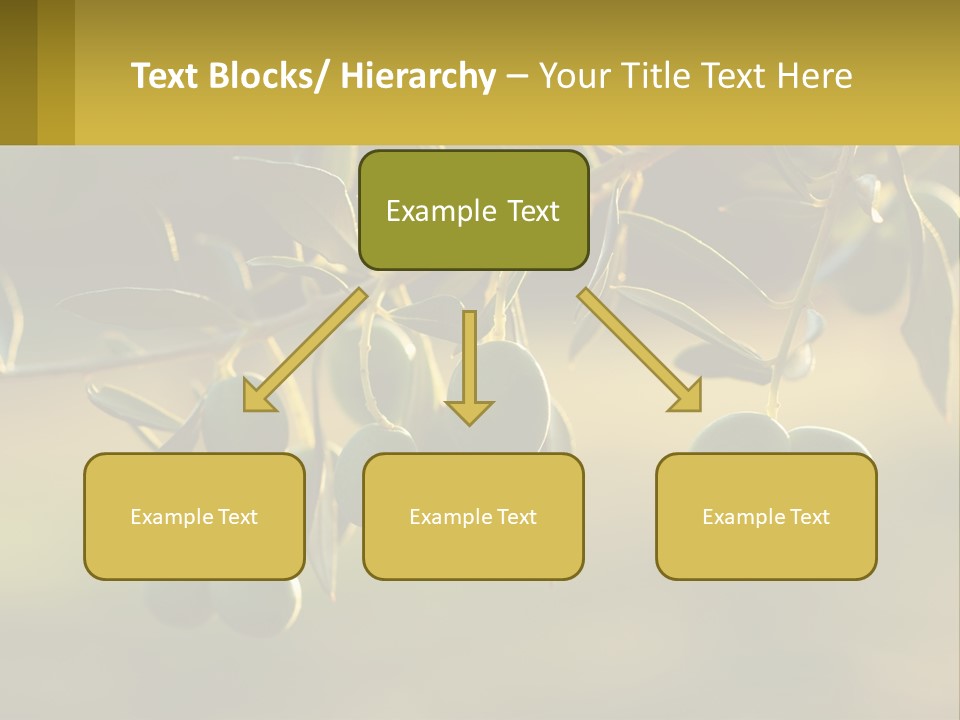 Text Blocks/ Hierarchy – Your Title Text Here

Example Text

Example Text

Example Text

Example Text